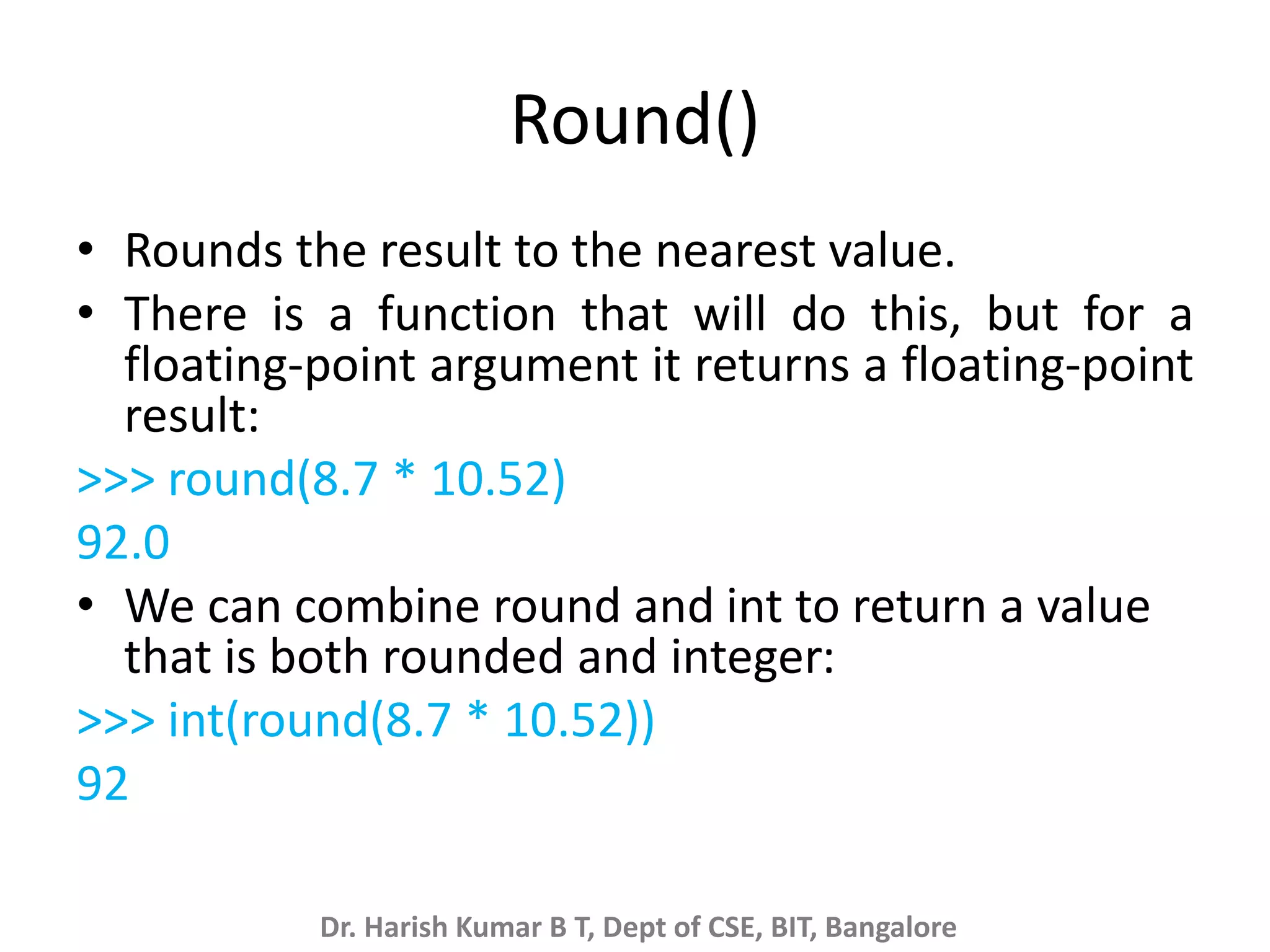 Round()

• Rounds the result to the nearest value.

• There is a function that will do this, but for a floating-point argument it returns a floating-point result:

>>> round(8.7 * 10.52)

92.0

• We can combine round and int to return a value that is both rounded and integer:

>>> int(round(8.7 * 10.52))

92

Dr. Harish Kumar B T, Dept of CSE, BIT, Bangalore